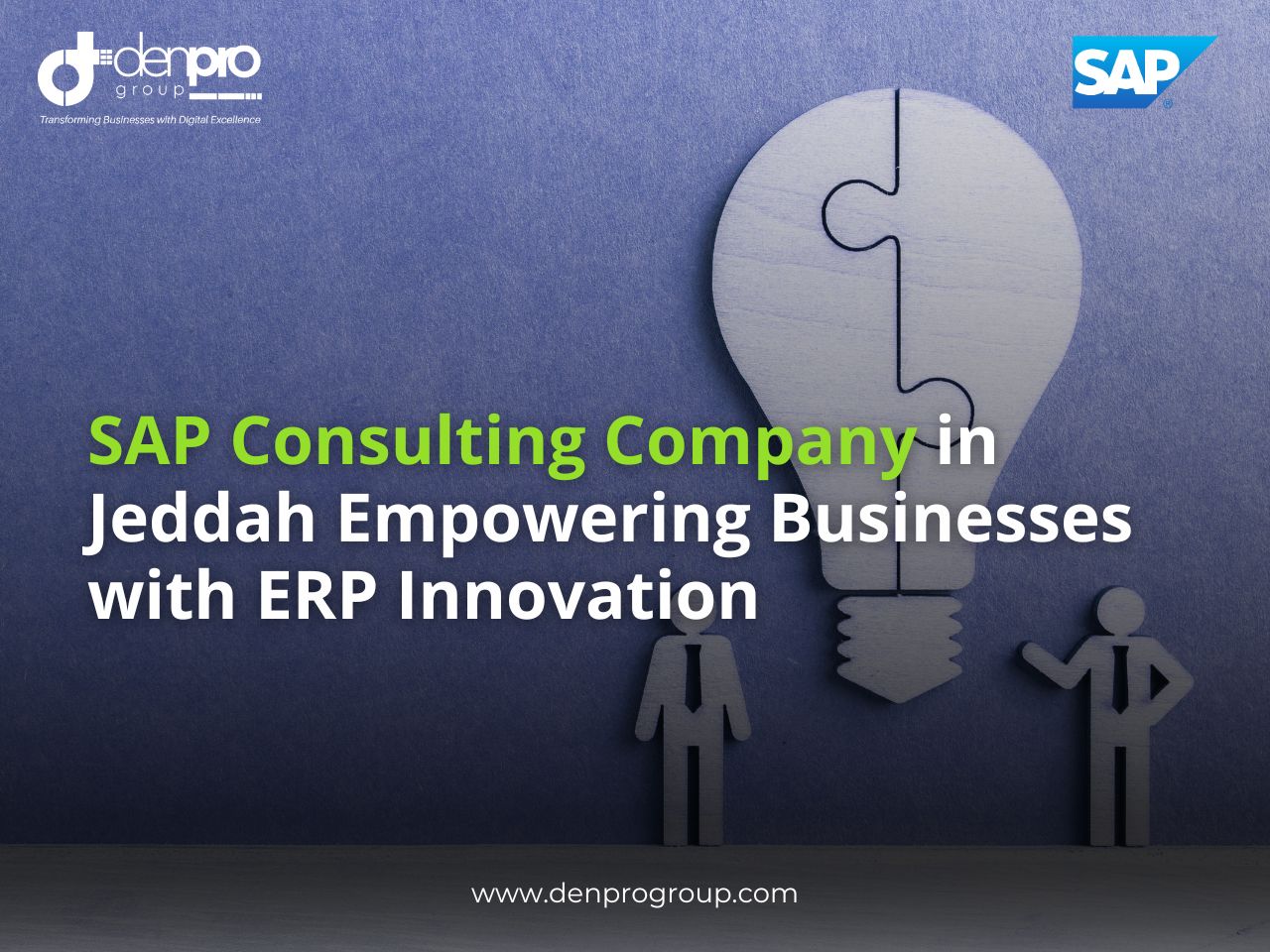 denpro
group
Transforming Businesses with Digital Excellence

SAP

SAP Consulting Company in Jeddah Empowering Businesses with ERP Innovation

www.denprogroup.com